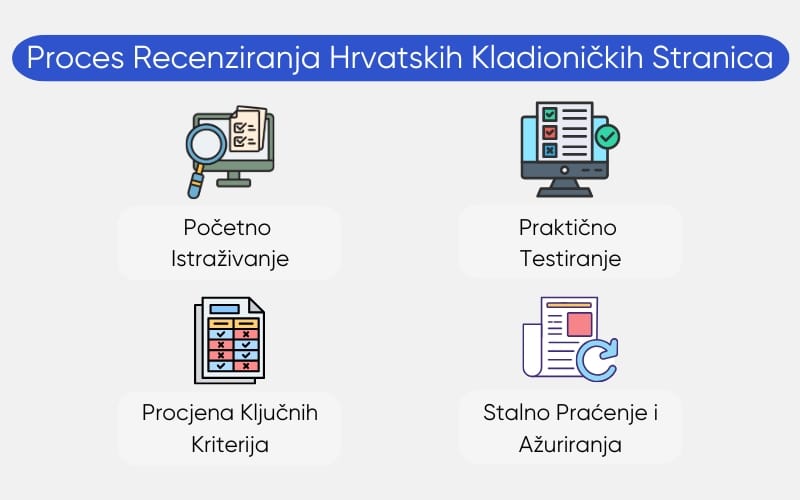 Proces Recenziranja Hrvatskih Kladioničkih Stranica

Početno Istraživanje

Praktično Testiranje

Procjena Ključnih Kriterija

Stalno Praćenje i Ažuriranja